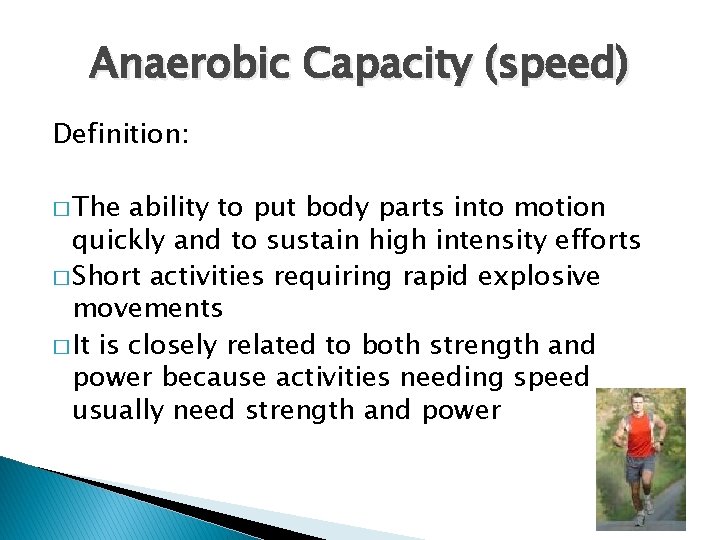 Anaerobic Capacity (speed)

Definition:

□ The ability to put body parts into motion quickly and to sustain high intensity efforts

□ Short activities requiring rapid explosive movements

□ It is closely related to both strength and power because activities needing speed usually need strength and power